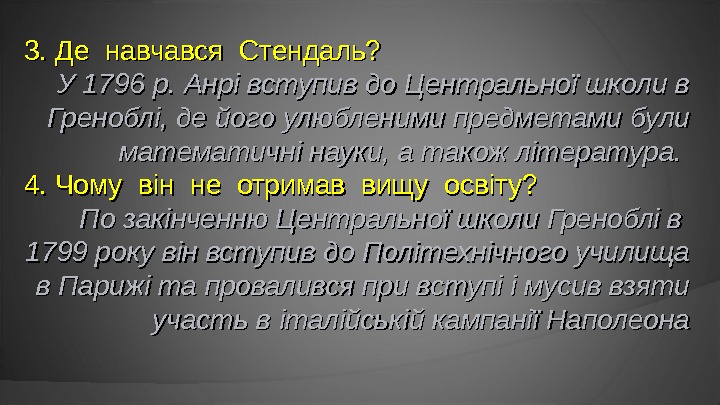 3. Де навчався Стендаль?

У 1796 р. Анрі вступив до Центральної школи в Греноблі, де його улюбленими предметами були математичні науки, а також література.

4. Чому він не отримав вищу освіту?

По закінченню Центральної школи Греноблі в 1799 року він вступив до Політехнічного училища в Парижі та провалився при вступі і мусив взяти участь в італійській кампанії Наполеона